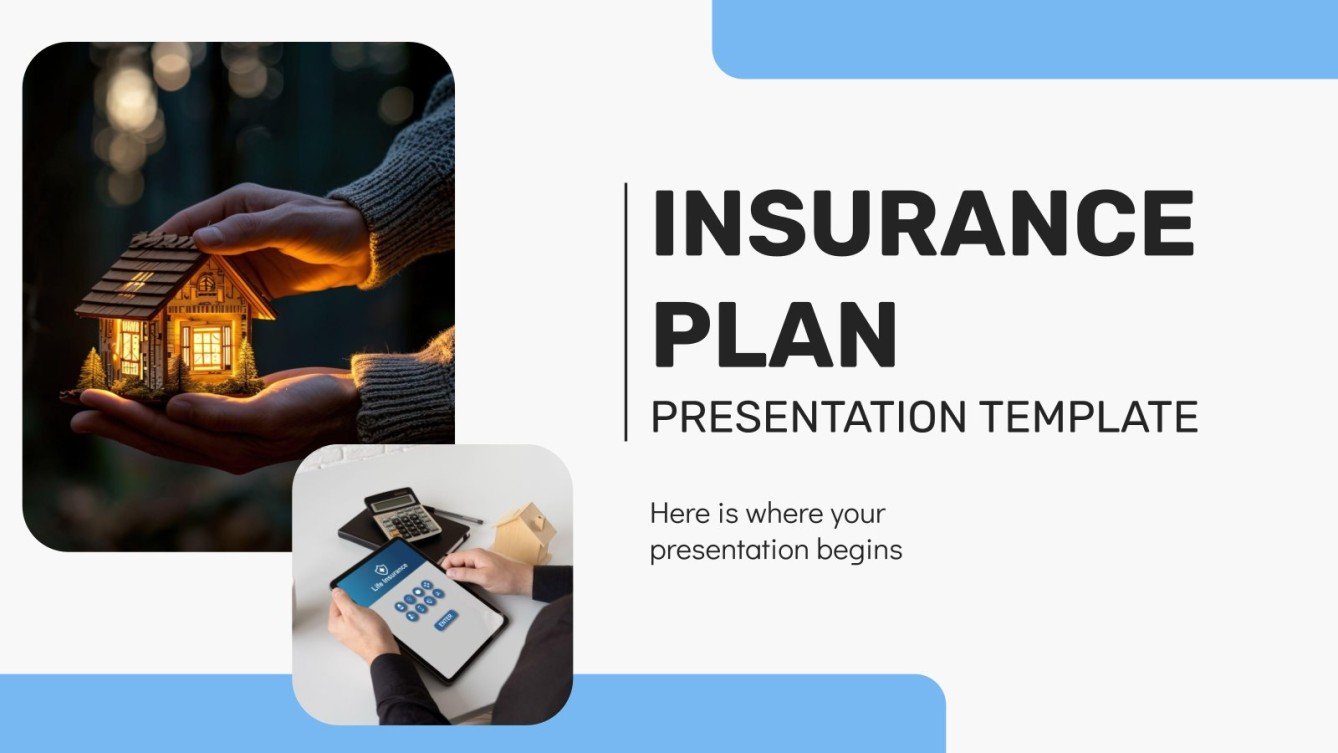 INSURANCE PLAN
PRESENTATION TEMPLATE

Here is where your presentation begins

Life Insurance

Enter